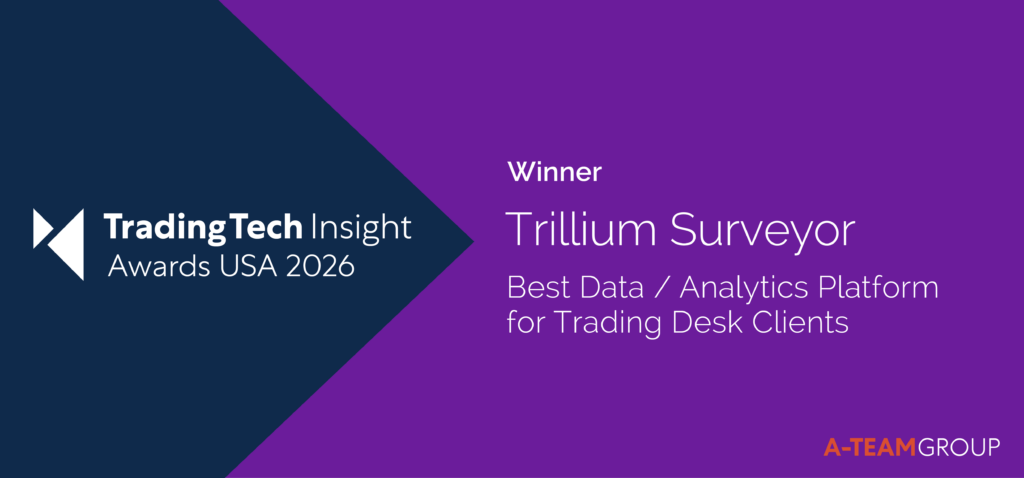 TradingTech Insight
Awards USA 2026

Winner

Trillium Surveyor

Best Data / Analytics Platform for Trading Desk Clients

A-TEAMGROUP